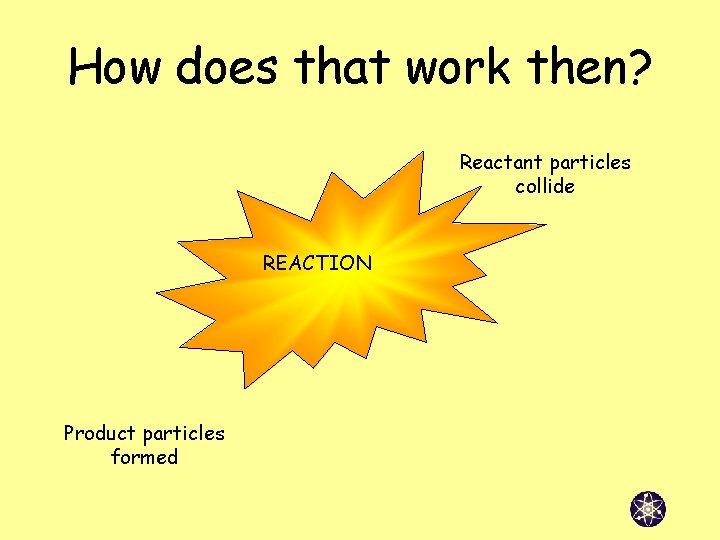 How does that work then?

Reactant particles collide

REACTION

Product particles formed